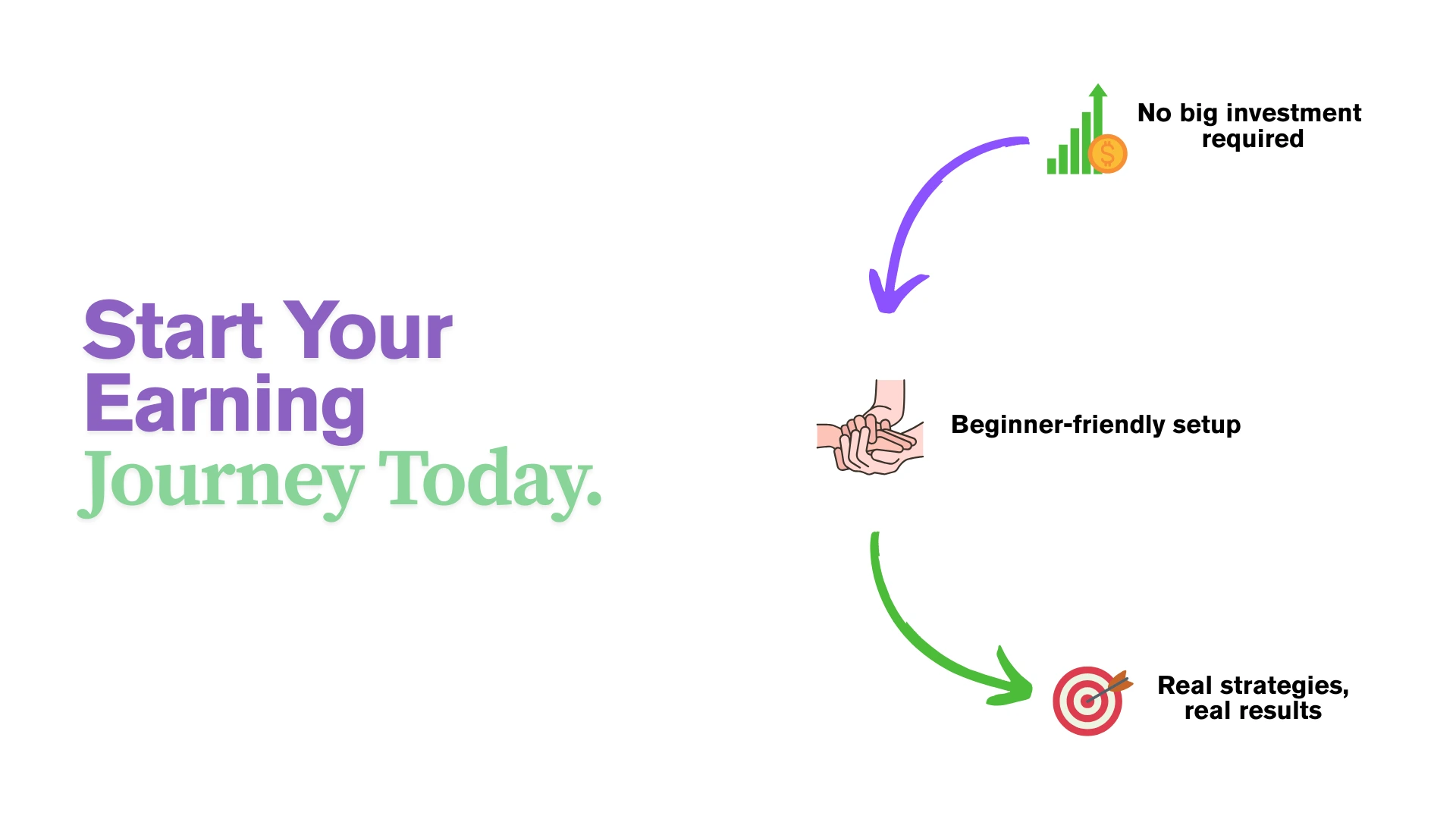 Start Your Earning Journey Today.

No big investment required

Beginner-friendly setup

Real strategies, real results